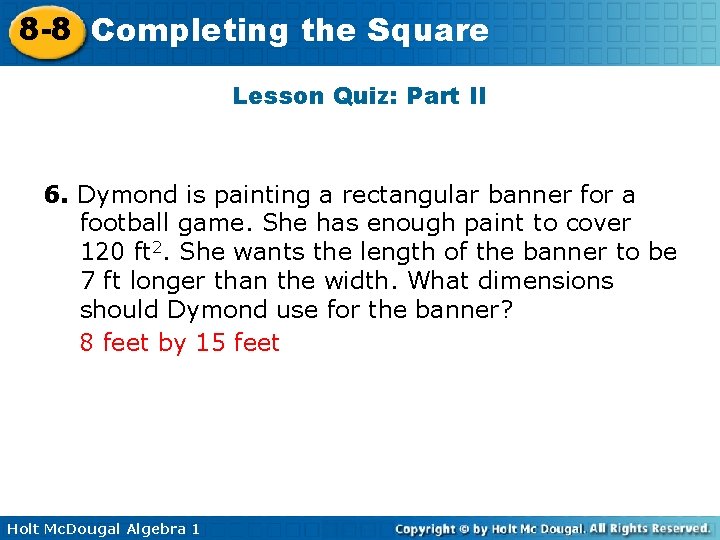 8-8 Completing the Square

Lesson Quiz: Part II

6. Dymond is painting a rectangular banner for a football game. She has enough paint to cover 120 $ft^2$. She wants the length of the banner to be 7 ft longer than the width. What dimensions should Dymond use for the banner?

8 feet by 15 feet

Holt McDougal Algebra 1

Copyright © by Holt Mc Dougal. All Rights Reserved.